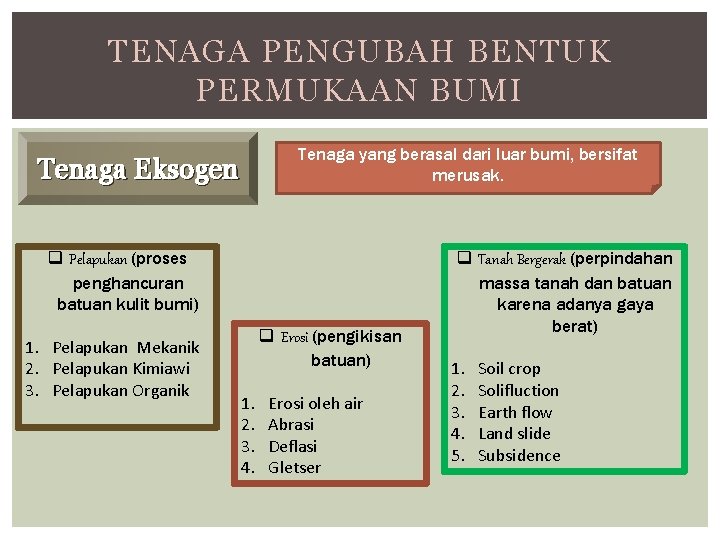 TENAGA PENGUBAH BENTUK PERMUKAAN BUMI

Tenaga Eksogen

Tenaga yang berasal dari luar bumi, bersifat merusak.

☐ Pelapukan (proses penghancuran batuan kulit bumi)

1. Pelapukan Mekanik
2. Pelapukan Kimiawi
3. Pelapukan Organik

☐ Erosi (pengikisan batuan)

1. Erosi oleh air
2. Abrasi
3. Deflasi
4. Gletser

☐ Tanah Bergerak (perpindahan massa tanah dan batuan karena adanya gaya berat)

1. Soil crop
2. Solifluction
3. Earth flow
4. Land slide
5. Subsidence